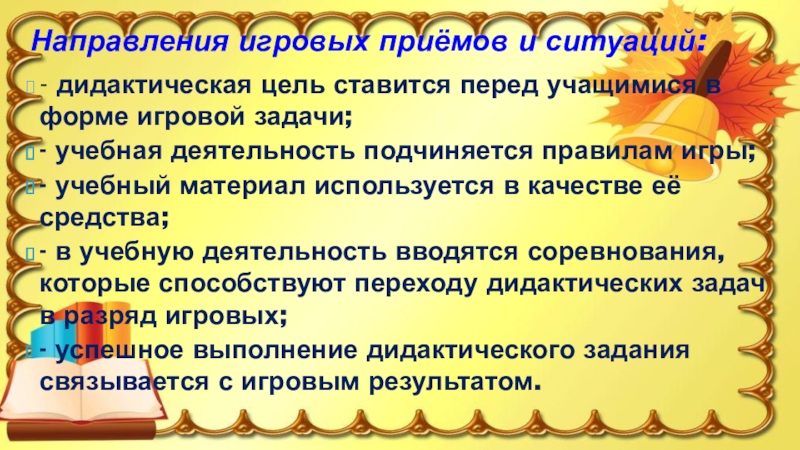 Направления игровых приёмов и ситуаций:

- дидактическая цель ставится перед учащимися в форме игровой задачи;

- учебная деятельность подчиняется правилам игры;

- учебный материал используется в качестве её средства;

- в учебную деятельность вводятся соревнования, которые способствуют переходу дидактических задач в разряд игровых;

- успешное выполнение дидактического задания связывается с игровым результатом.